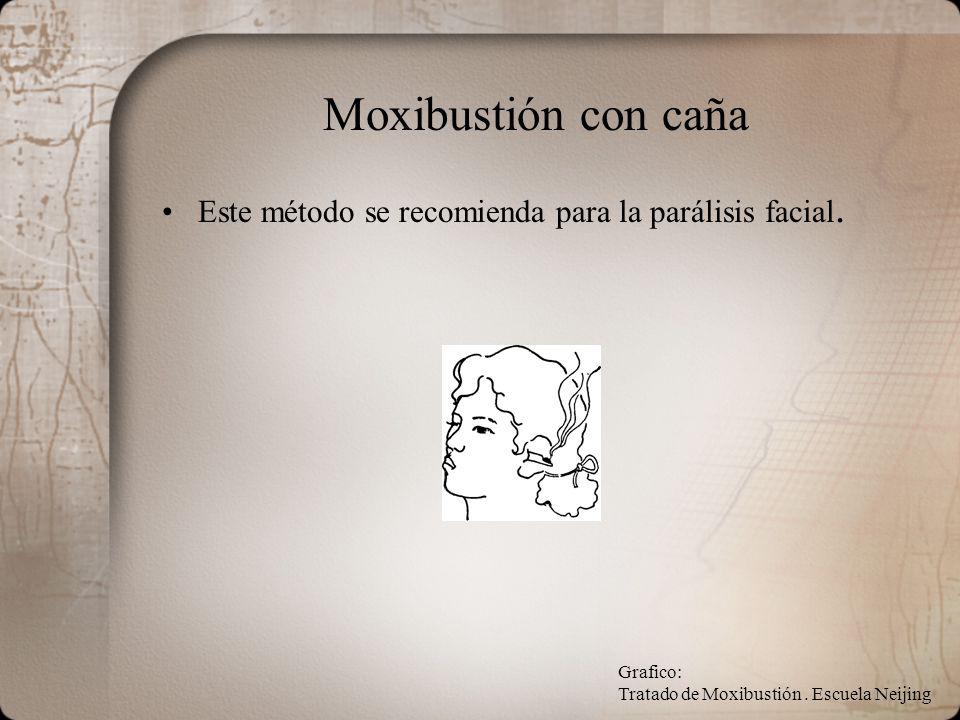 Moxibustión con caña

• Este método se recomienda para la parálisis facial.

Grafico:
Tratado de Moxibustión . Escuela Neijing